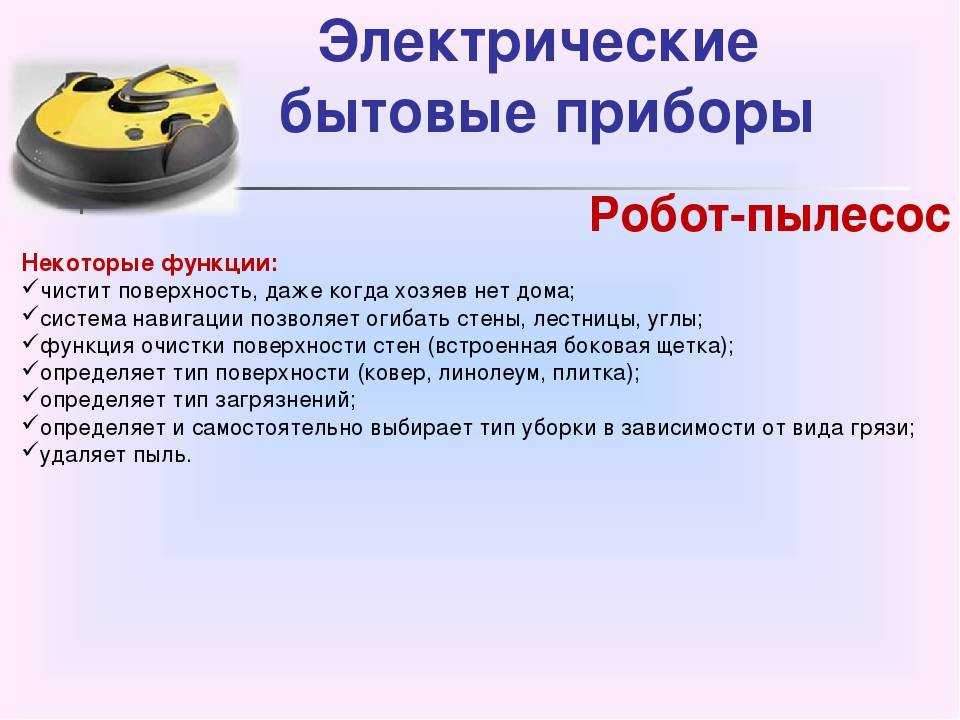 Электрические бытовые приборы

Робот-пылесос

Некоторые функции:
✓чистит поверхность, даже когда хозяев нет дома;
✓система навигации позволяет огибать стены, лестницы, углы;
✓функция очистки поверхности стен (встроенная боковая щетка);
✓определяет тип поверхности (ковер, линолеум, плитка);
✓определяет тип загрязнений;
✓определяет и самостоятельно выбирает тип уборки в зависимости от вида грязи;
✓удаляет пыль.